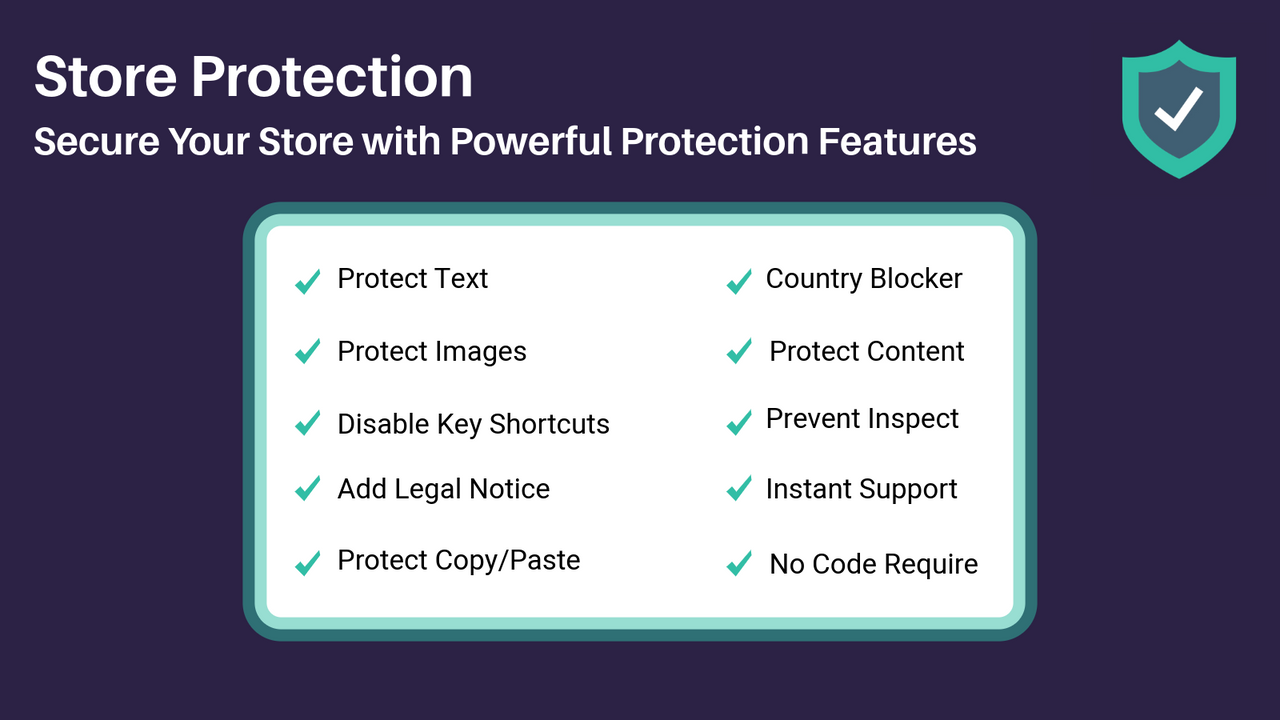 Store Protection

Secure Your Store with Powerful Protection Features

Protect Text

Protect Images

Disable Key Shortcuts

Add Legal Notice

Protect Copy/Paste

Country Blocker

Protect Content

Prevent Inspect

Instant Support

No Code Require